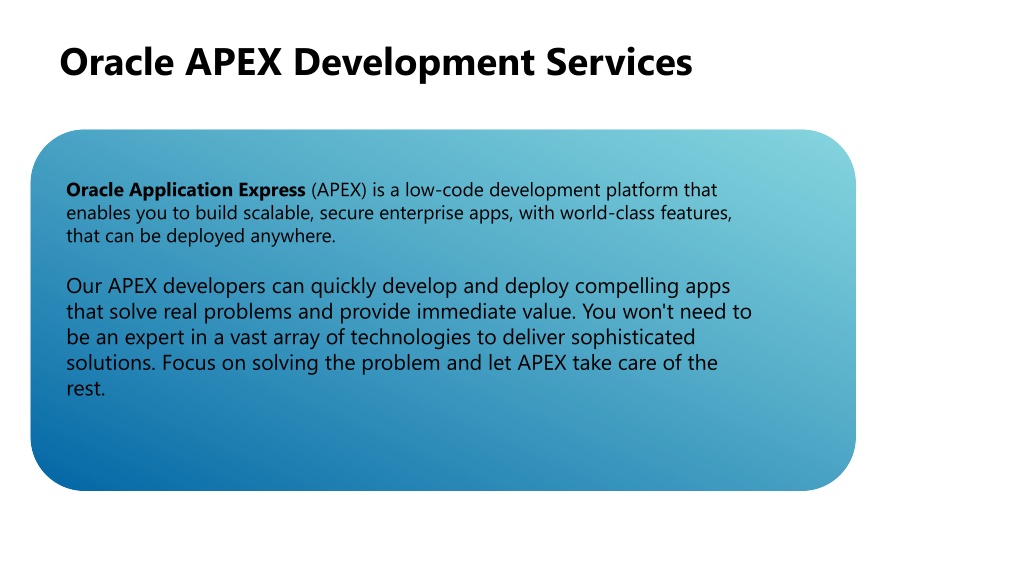 Oracle APEX Development Services

Oracle Application Express (APEX) is a low-code development platform that enables you to build scalable, secure enterprise apps, with world-class features, that can be deployed anywhere.

Our APEX developers can quickly develop and deploy compelling apps that solve real problems and provide immediate value. You won't need to be an expert in a vast array of technologies to deliver sophisticated solutions. Focus on solving the problem and let APEX take care of the rest.